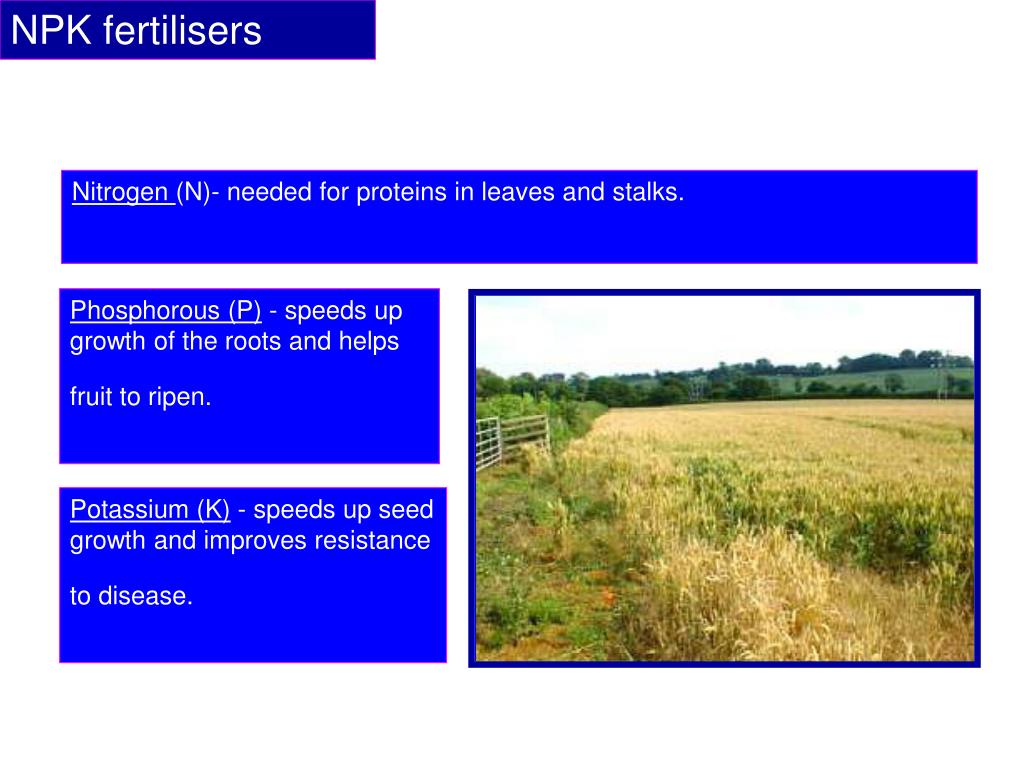 NPK fertilisers

Nitrogen (N)- needed for proteins in leaves and stalks.

Phosphorous (P) - speeds up growth of the roots and helps

fruit to ripen.

Potassium (K) - speeds up seed growth and improves resistance

to disease.